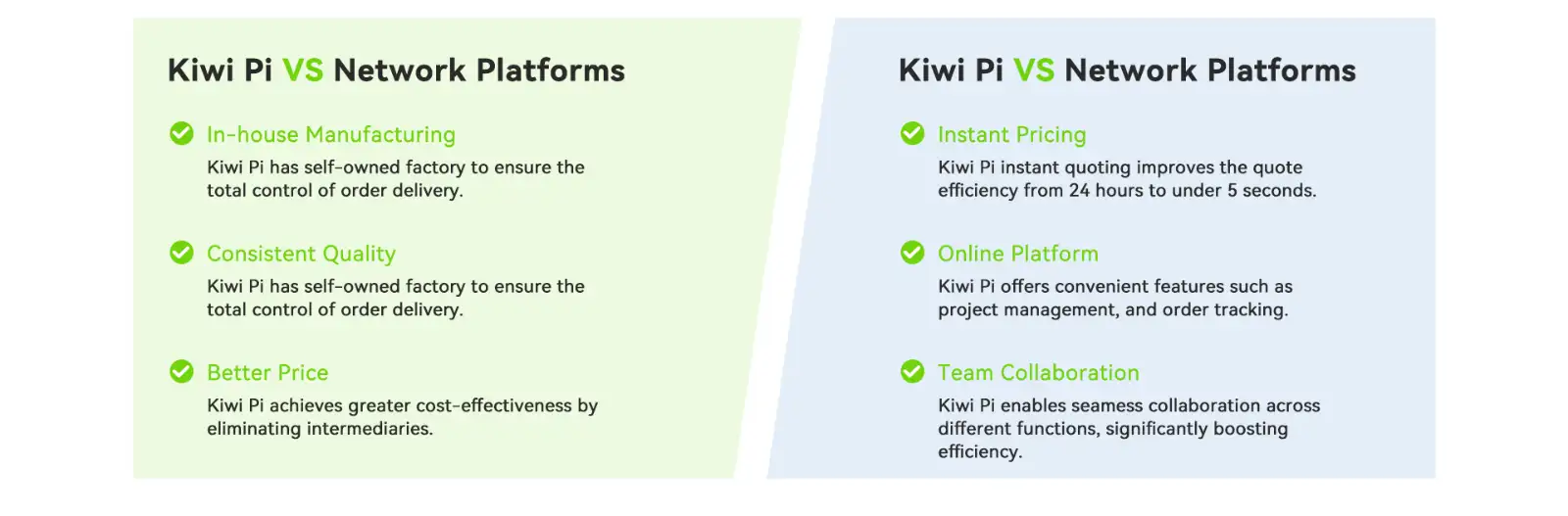 Kiwi Pi VS Network Platforms

In-house Manufacturing

Kiwi Pi has self-owned factory to ensure the total control of order delivery.

Consistent Quality

Kiwi Pi has self-owned factory to ensure the total control of order delivery.

Better Price

Kiwi Pi achieves greater cost-effectiveness by eliminating intermediaries.

Kiwi Pi VS Network Platforms

Instant Pricing

Kiwi Pi instant quoting improves the quote efficiency from 24 hours to under 5 seconds.

Online Platform

Kiwi Pi offers convenient features such as project management, and order tracking.

Team Collaboration

Kiwi Pi enables seamess collaboration across different functions, significantly boosting efficiency.